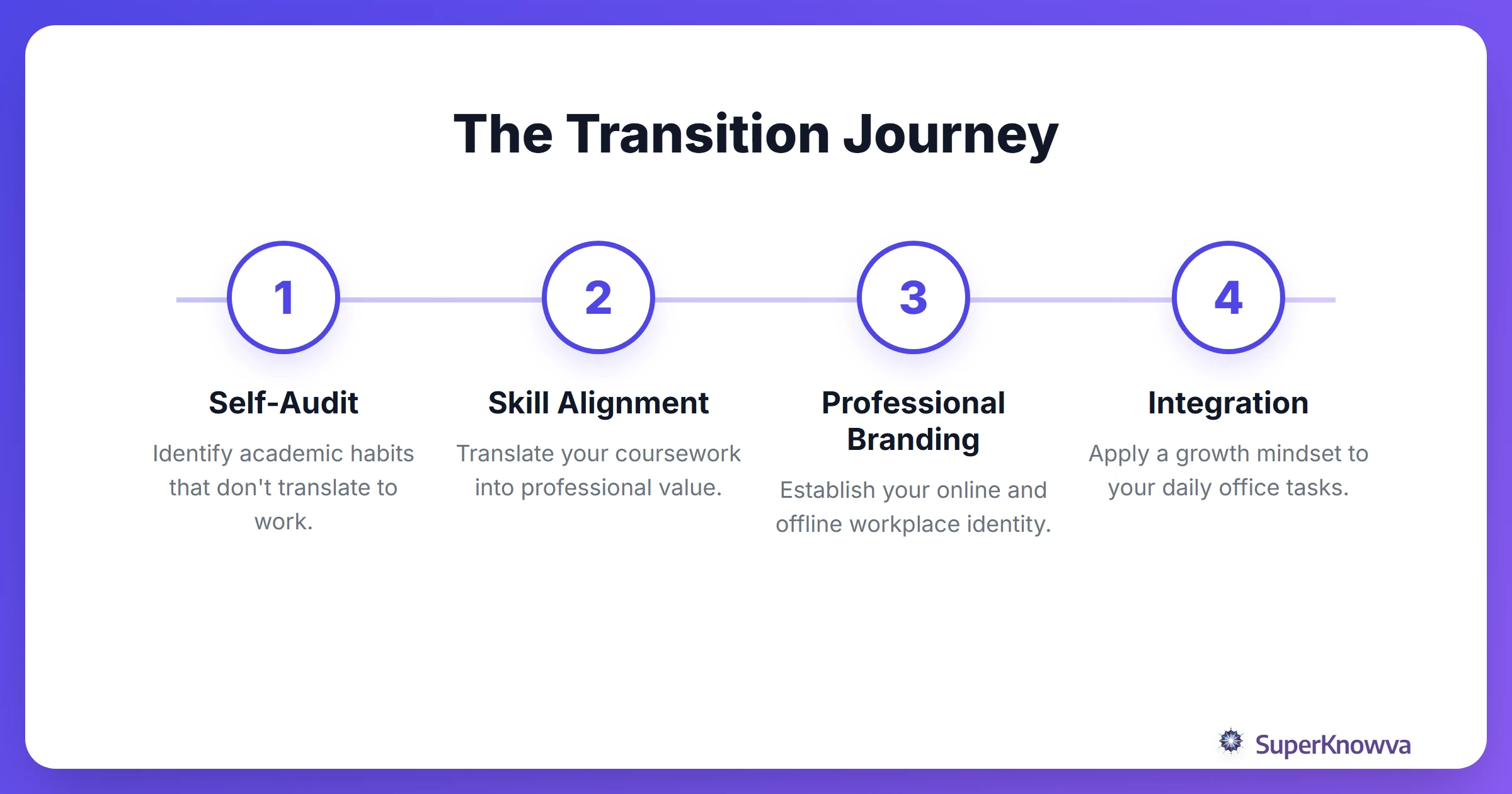 The Transition Journey

1

Self-Audit

Identify academic habits that don't translate to work.

2

Skill Alignment

Translate your coursework into professional value.

3

Professional Branding

Establish your online and offline workplace identity.

4

Integration

Apply a growth mindset to your daily office tasks.

SuperKnowva